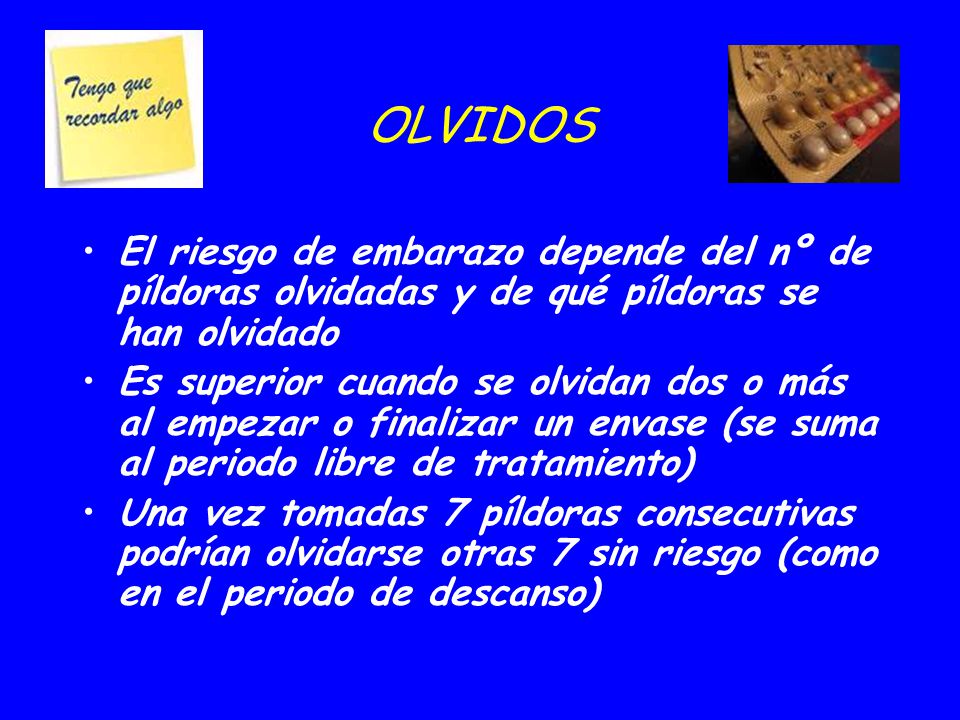 Tengo que recordar algo

OLVIDOS

• El riesgo de embarazo depende del nº de píldoras olvidadas y de qué píldoras se han olvidado
• Es superior cuando se olvidan dos o más al empezar o finalizar un envase (se suma al periodo libre de tratamiento)
• Una vez tomadas 7 píldoras consecutivas podrían olvidarse otras 7 sin riesgo (como en el periodo de descanso)